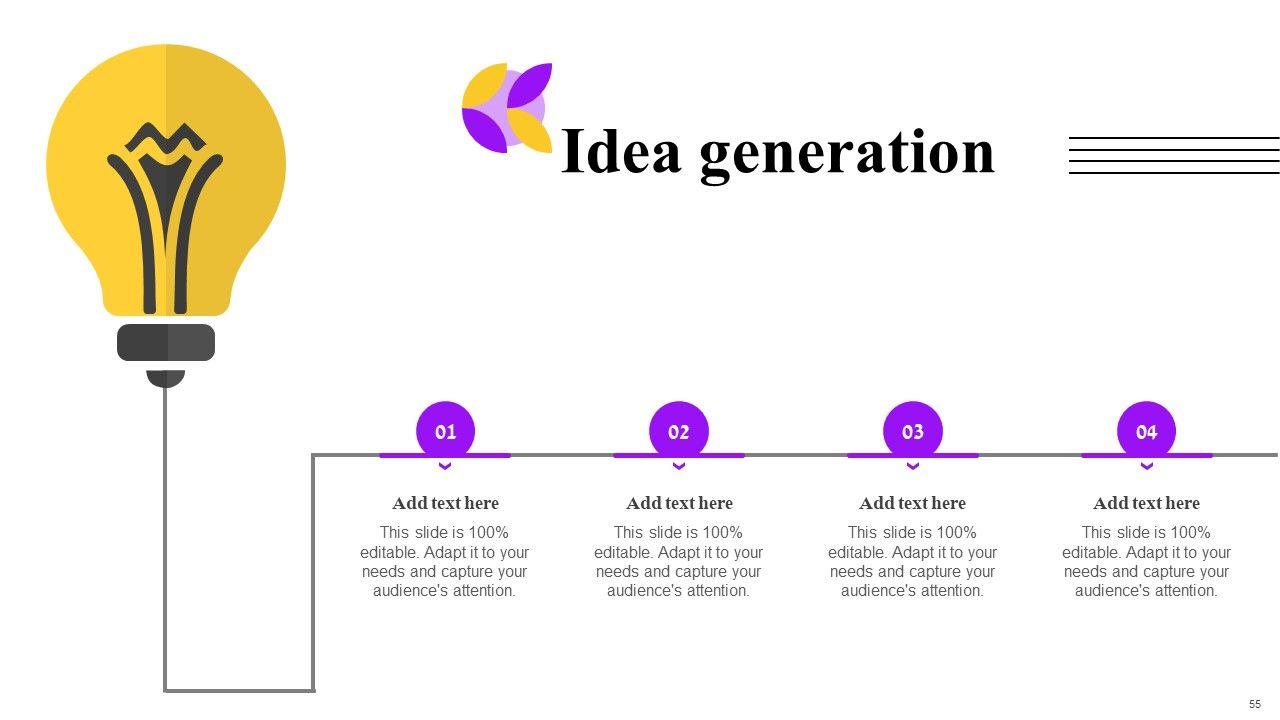 Idea generation

01

Add text here

This slide is 100% editable. Adapt it to your needs and capture your audience's attention.

02

Add text here

This slide is 100% editable. Adapt it to your needs and capture your audience's attention.

03

Add text here

This slide is 100% editable. Adapt it to your needs and capture your audience's attention.

04

Add text here

This slide is 100% editable. Adapt it to your needs and capture your audience's attention.

55